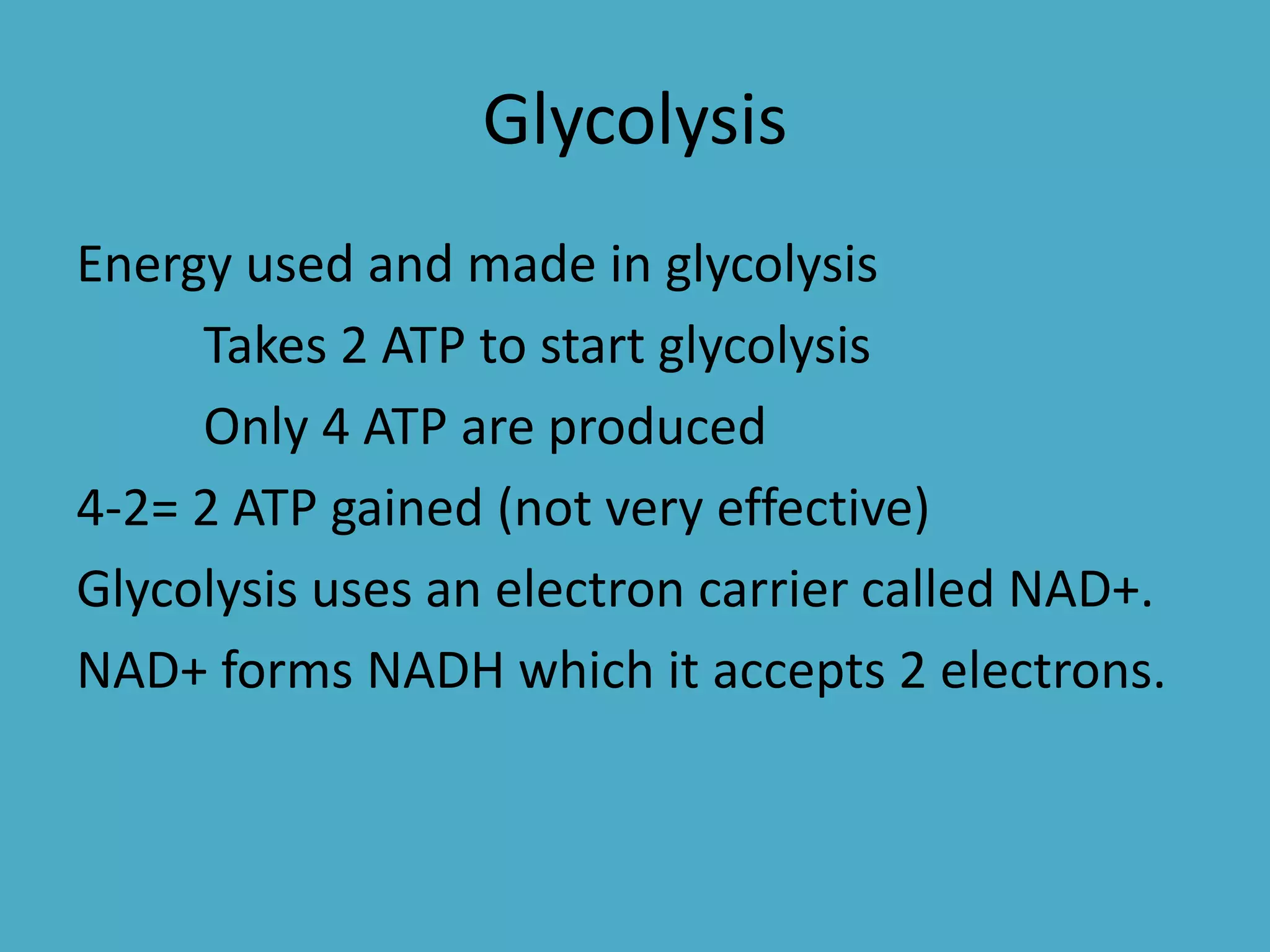 Glycolysis

Energy used and made in glycolysis

Takes 2 ATP to start glycolysis

Only 4 ATP are produced

4-2= 2 ATP gained (not very effective)

Glycolysis uses an electron carrier called NAD+.

NAD+ forms NADH which it accepts 2 electrons.